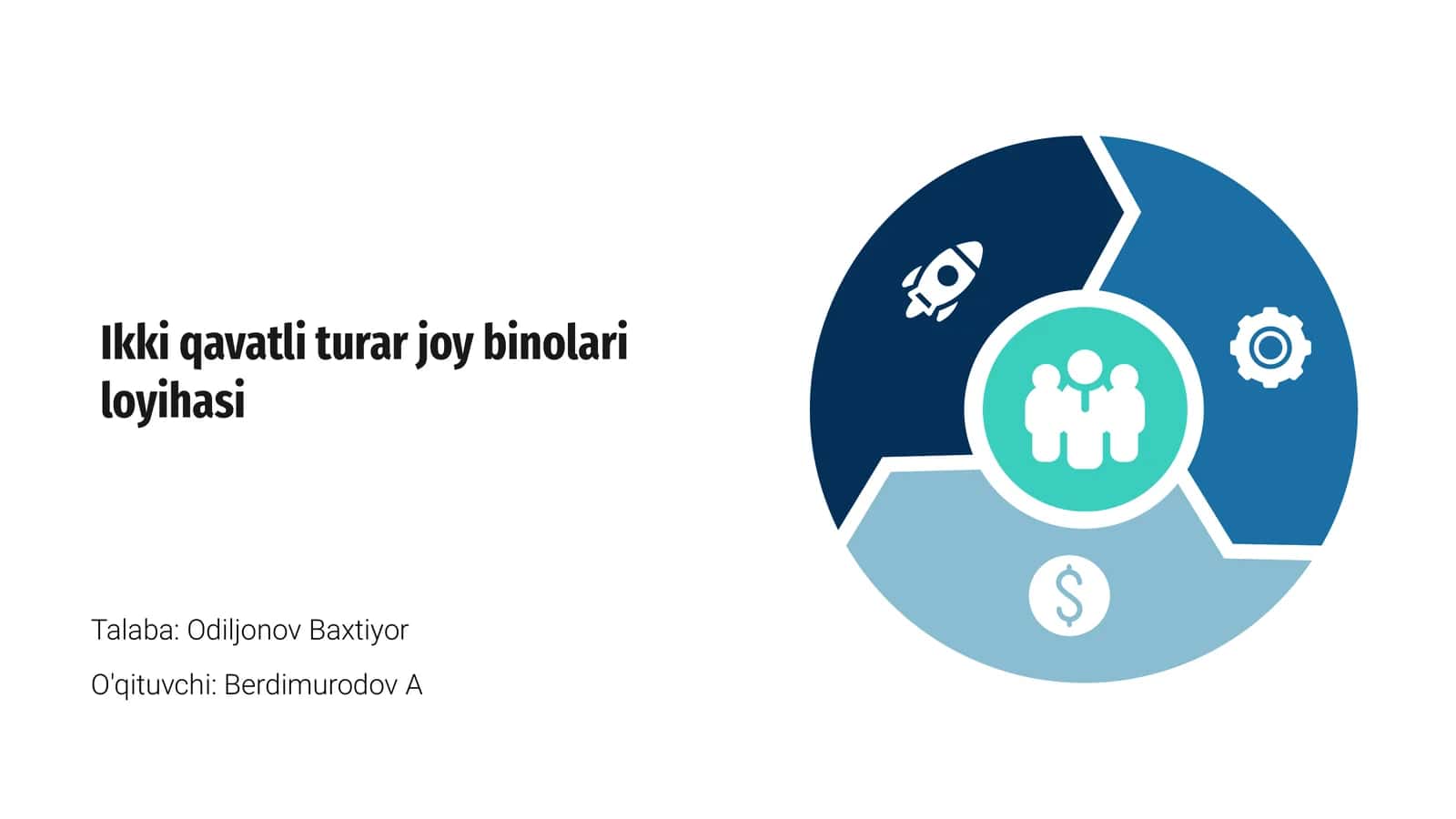 Ikki qavatli turar joy binolari loyihasi

Talaba: Odiljonov Baxtiyor

O'qituvchi: Berdimurodov A